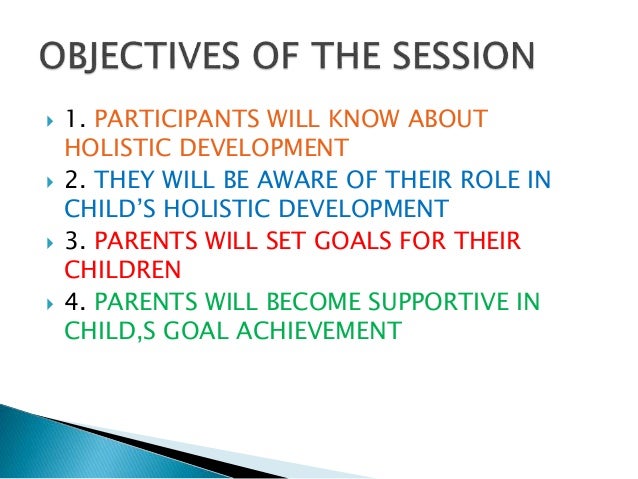 OBJECTIVES OF THE SESSION

1. PARTICIPANTS WILL KNOW ABOUT HOLISTIC DEVELOPMENT

2. THEY WILL BE AWARE OF THEIR ROLE IN CHILD'S HOLISTIC DEVELOPMENT

3. PARENTS WILL SET GOALS FOR THEIR CHILDREN

4. PARENTS WILL BECOME SUPPORTIVE IN CHILD,S GOAL ACHIEVEMENT